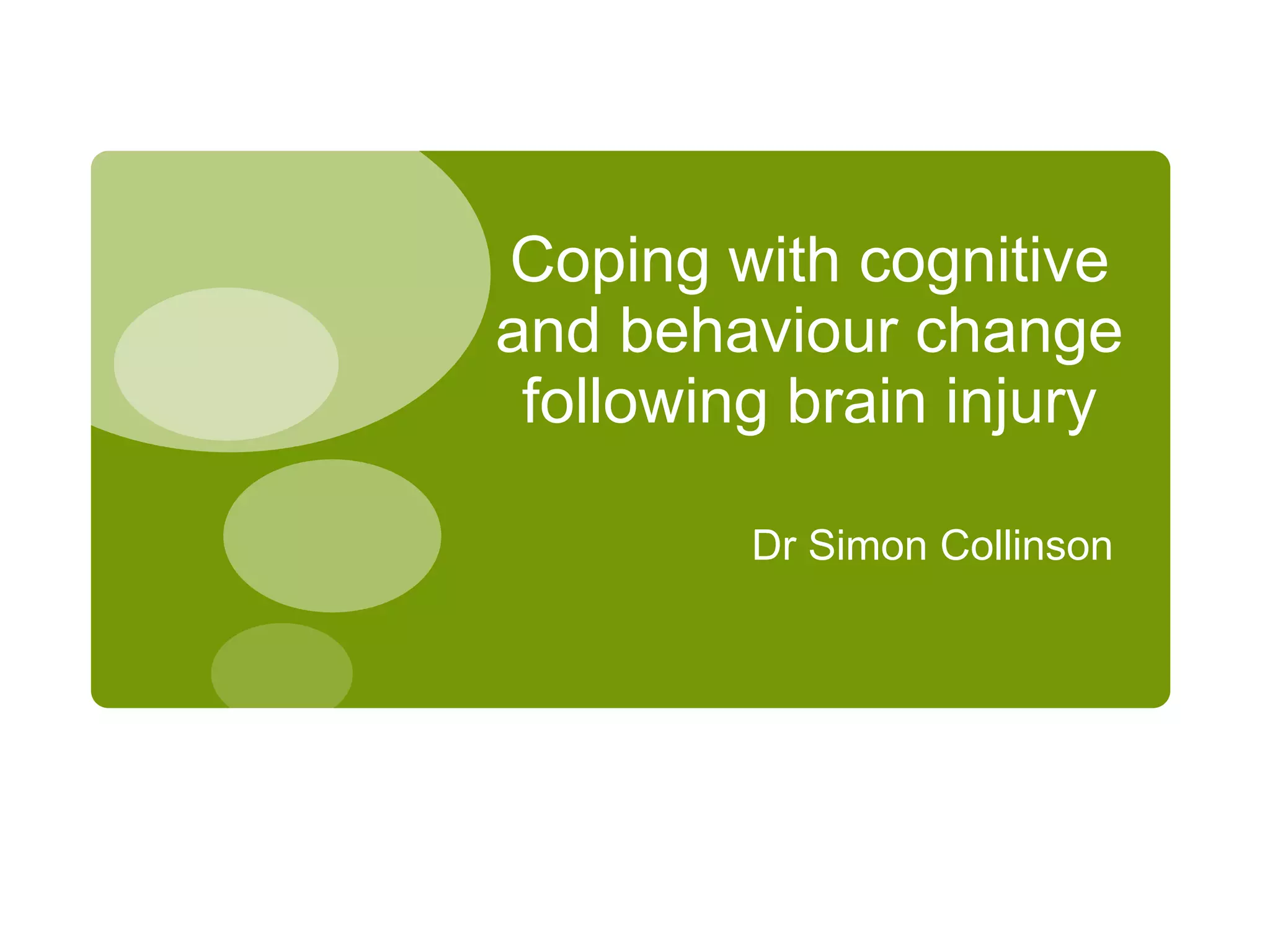 Coping with cognitive and behaviour change following brain injury

Dr Simon Collinson